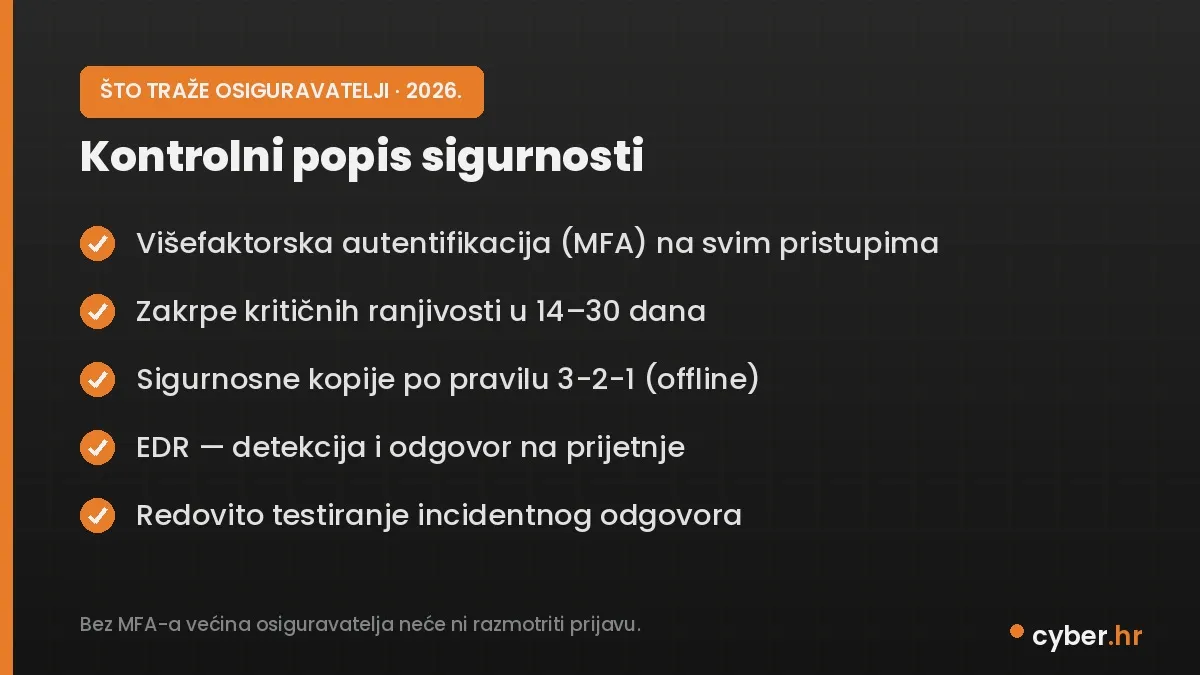 ŠTO TRAŽE OSIGURAVATELJI · 2026.

Kontrolni popis sigurnosti

Višefaktorska autentifikacija (MFA) na svim pristupima

Zakrpe kritičnih ranjivosti u 14–30 dana

Sigurnosne kopije po pravilu 3-2-1 (offline)

EDR — detekcija i odgovor na prijetnje

Redovito testiranje incidentnog odgovora

Bez MFA-a većina osiguravatelja neće ni razmotriti prijavu.

cyber.hr